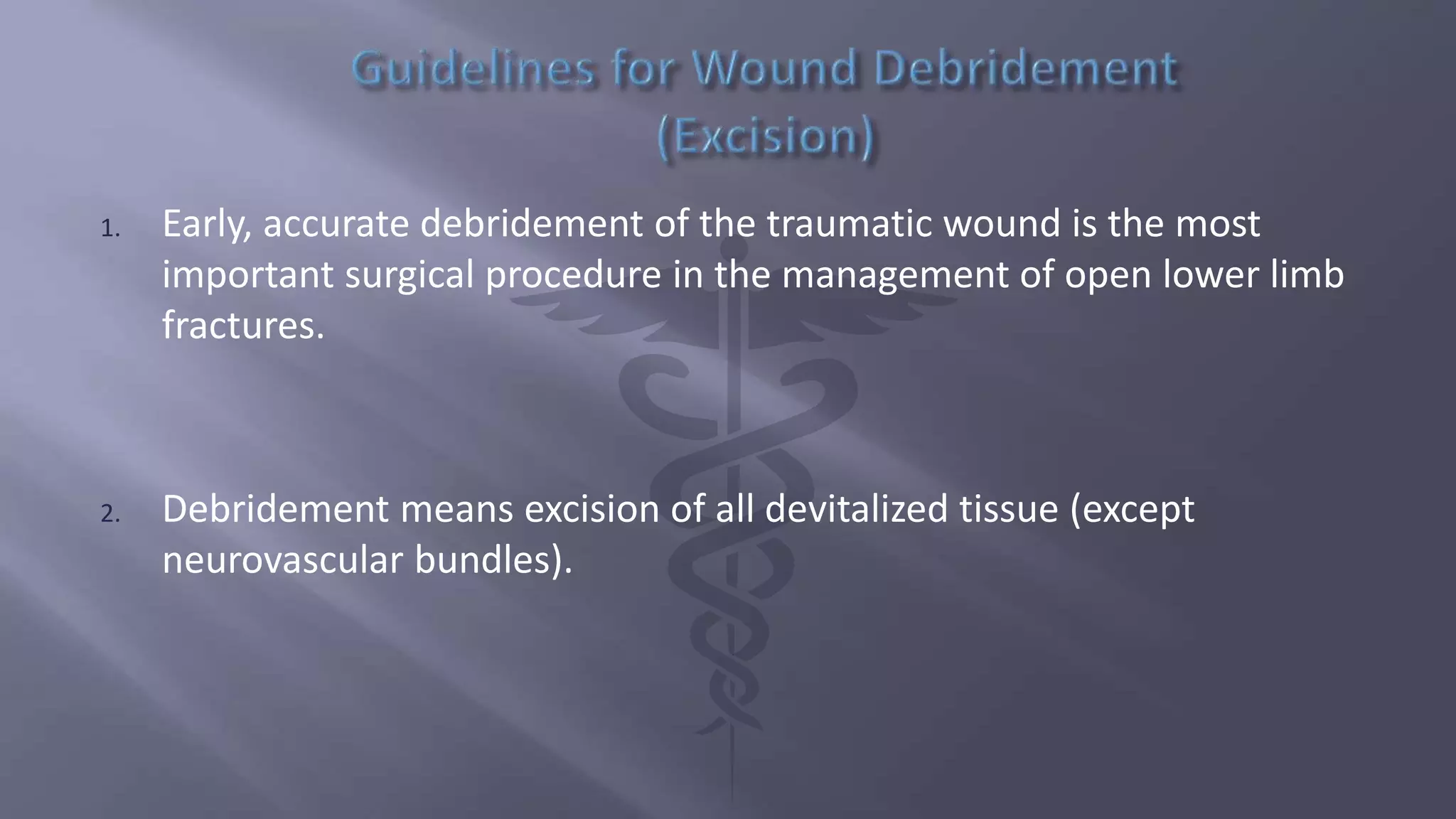 Guidelines for Wound Debridement (Excision)

1. Early, accurate debridement of the traumatic wound is the most important surgical procedure in the management of open lower limb fractures.

2. Debridement means excision of all devitalized tissue (except neurovascular bundles).